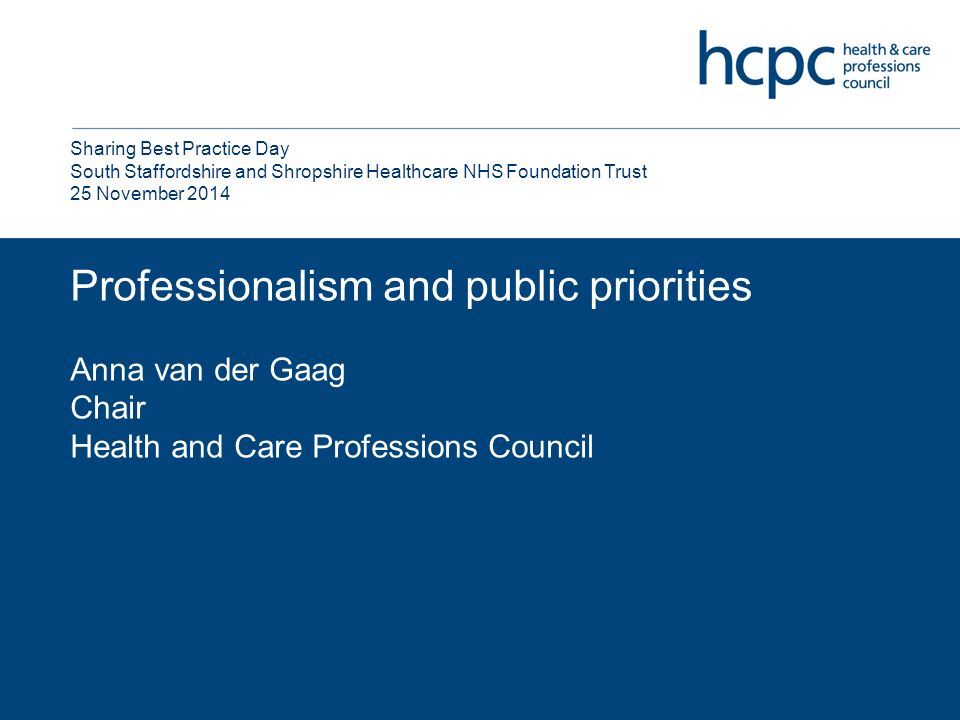 hcpc health & care professions council

Sharing Best Practice Day
South Staffordshire and Shropshire Healthcare NHS Foundation Trust
25 November 2014

Professionalism and public priorities

Anna van der Gaag
Chair
Health and Care Professions Council